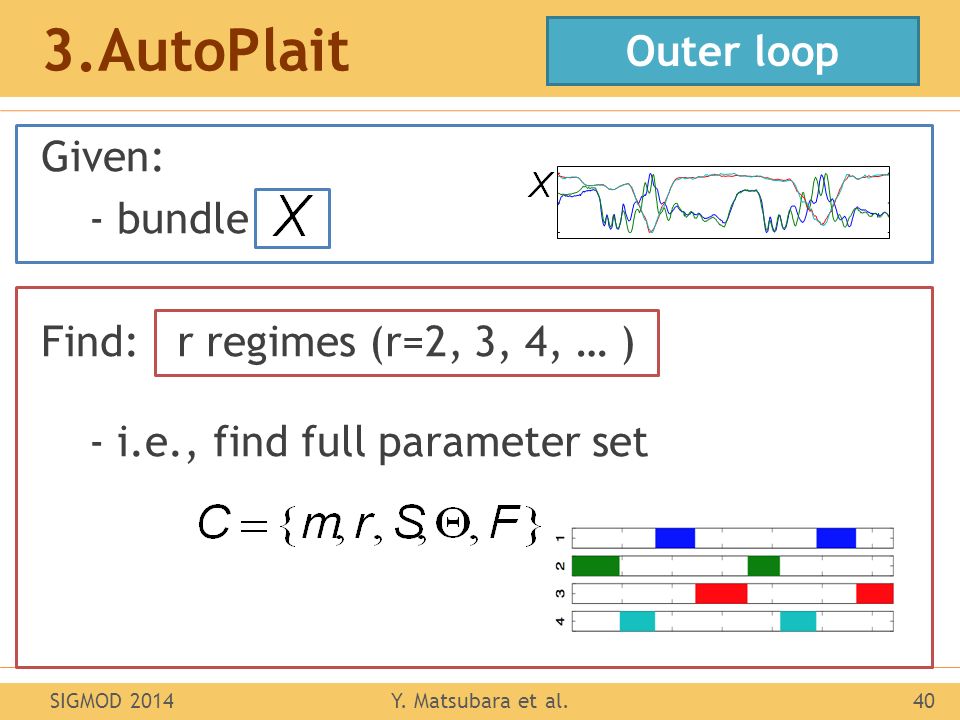 3.AutoPlait

Outer loop

Given:

- bundle $X$

$X$

Find: r regimes (r=2, 3, 4, … )

- i.e., find full parameter set

$C = \{m, r, S, \Theta, F\}$

1
2
3
4

SIGMOD 2014

Y. Matsubara et al.

40